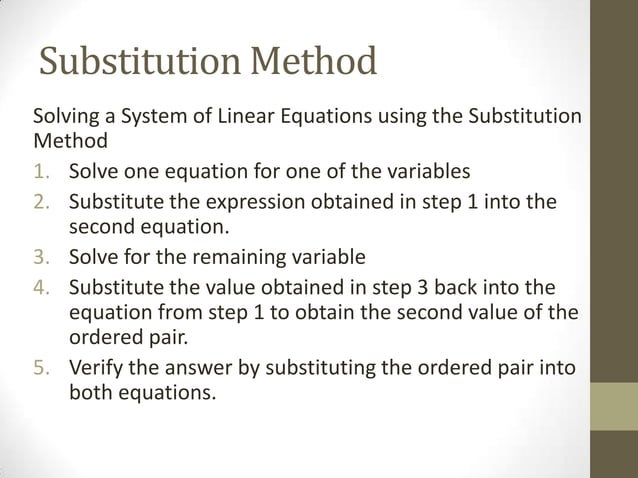 Substitution Method

Solving a System of Linear Equations using the Substitution Method

1. Solve one equation for one of the variables
2. Substitute the expression obtained in step 1 into the second equation.
3. Solve for the remaining variable
4. Substitute the value obtained in step 3 back into the equation from step 1 to obtain the second value of the ordered pair.
5. Verify the answer by substituting the ordered pair into both equations.